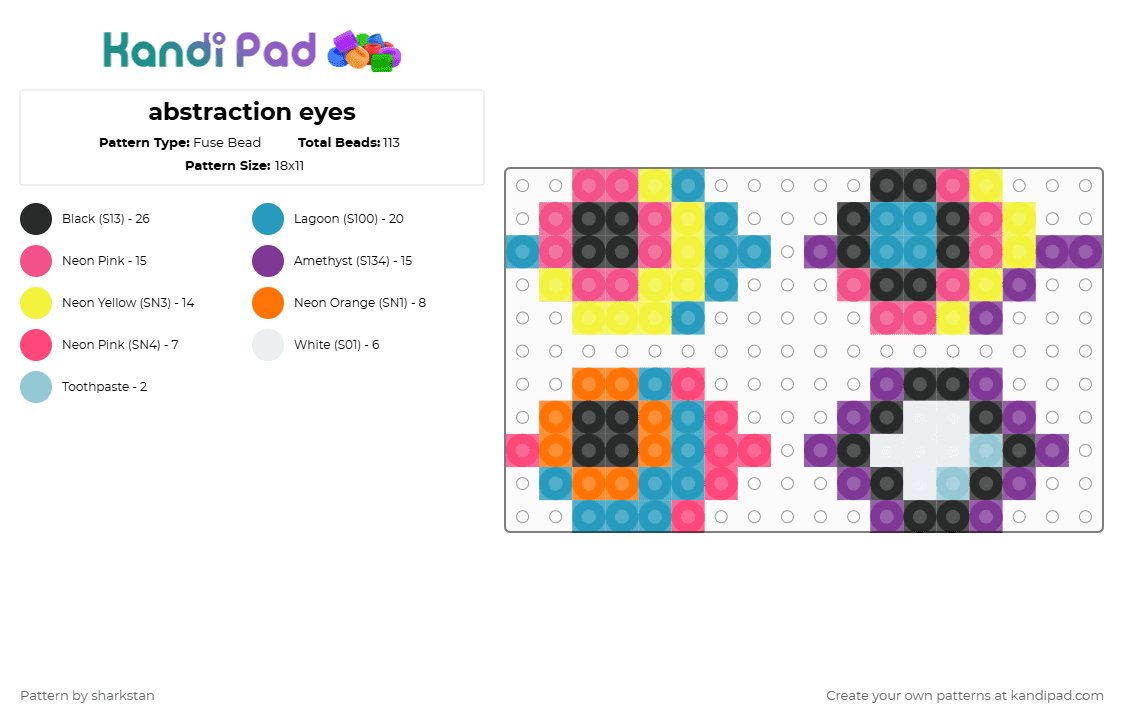 Kandi Pad

abstraction eyes

Pattern Type: Fuse Bead Total Beads: 113

Pattern Size: 18x11

Black (S13) - 26

Neon Pink - 15

Neon Yellow (SN3) - 14

Neon Pink (SN4) - 7

Toothpaste - 2

Lagoon (S100) - 20

Amethyst (S134) - 15

Neon Orange (SN1) - 8

White (S01) - 6

Pattern by sharkstan

Create your own patterns at kandipad.com